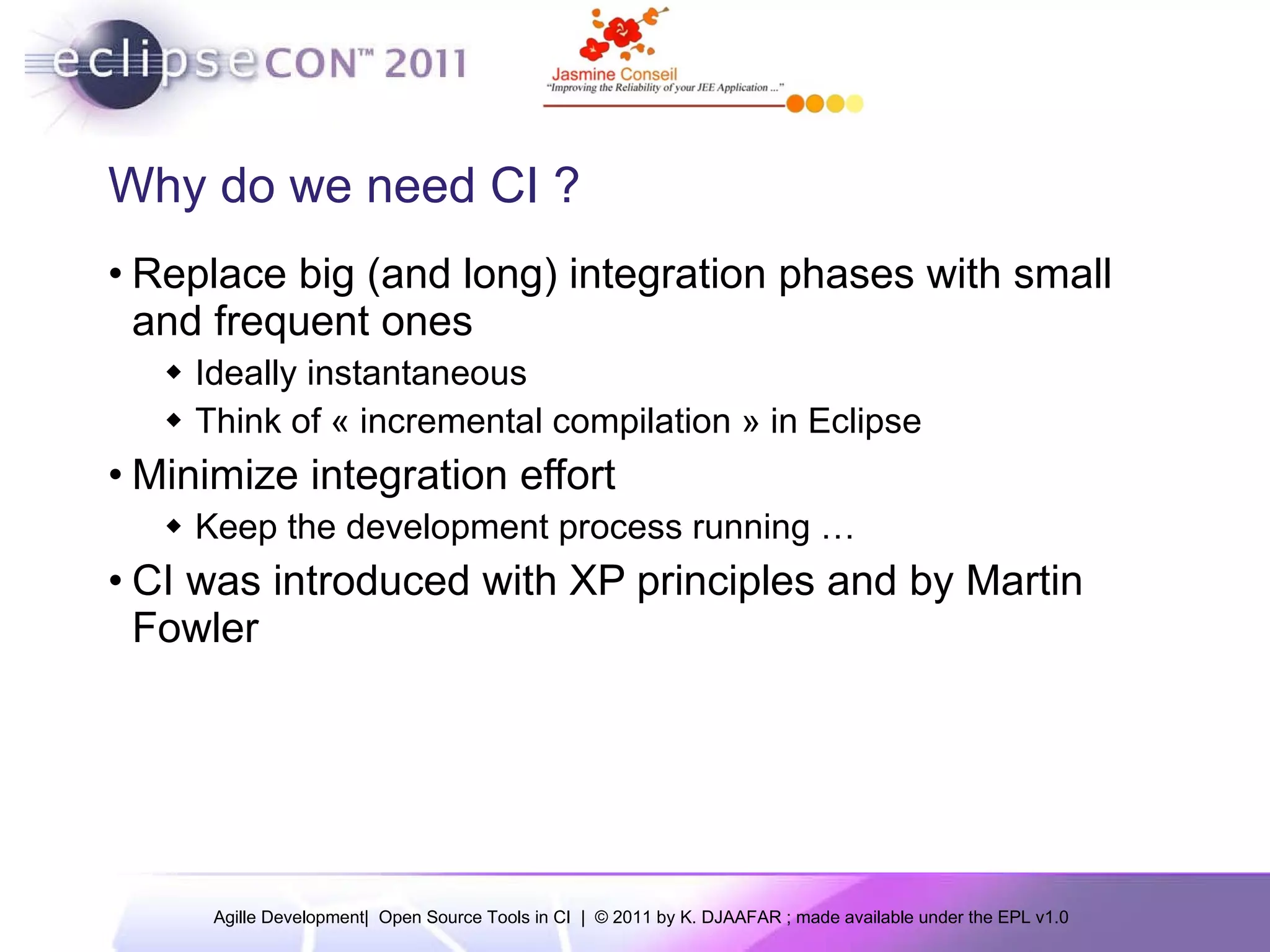 eclipseCON™ 2011

Jasmine Conseil
"Improving the Reliability of your JEE Application ..."

Why do we need CI ?

• Replace big (and long) integration phases with small and frequent ones
  ◆ Ideally instantaneous
  ◆ Think of « incremental compilation » in Eclipse
• Minimize integration effort
  ◆ Keep the development process running …
• CI was introduced with XP principles and by Martin Fowler

Agille Development| Open Source Tools in CI | © 2011 by K. DJAAFAR ; made available under the EPL v1.0